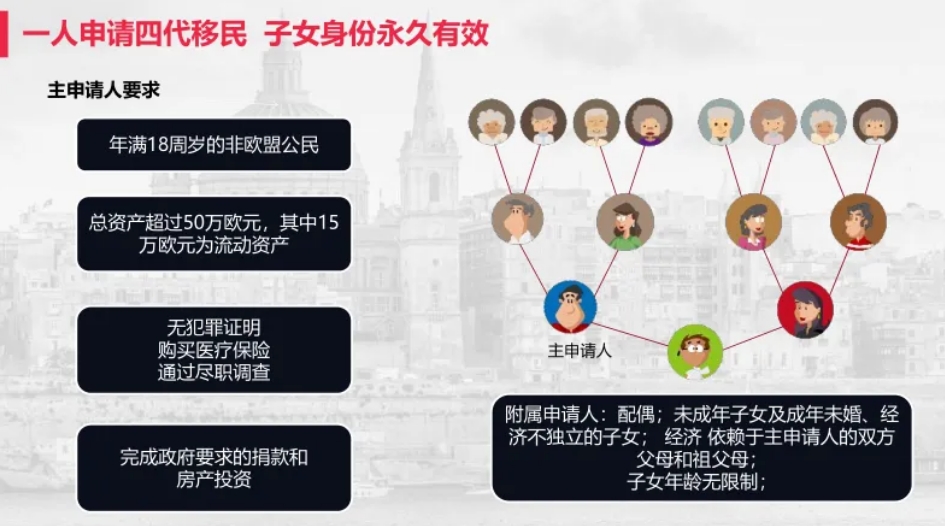 一人申请四代移民 子女身份永久有效

主申请人要求

年满18周岁的非欧盟公民

总资产超过50万欧元，其中15万欧元为流动资产

无犯罪证明
购买医疗保险
通过尽职调查

完成政府要求的捐款和房产投资

主申请人

附属申请人：配偶；未成年子女及成年未婚、经济不独立的子女； 经济 依赖于主申请人的双方父母和祖父母；
子女年龄无限制；